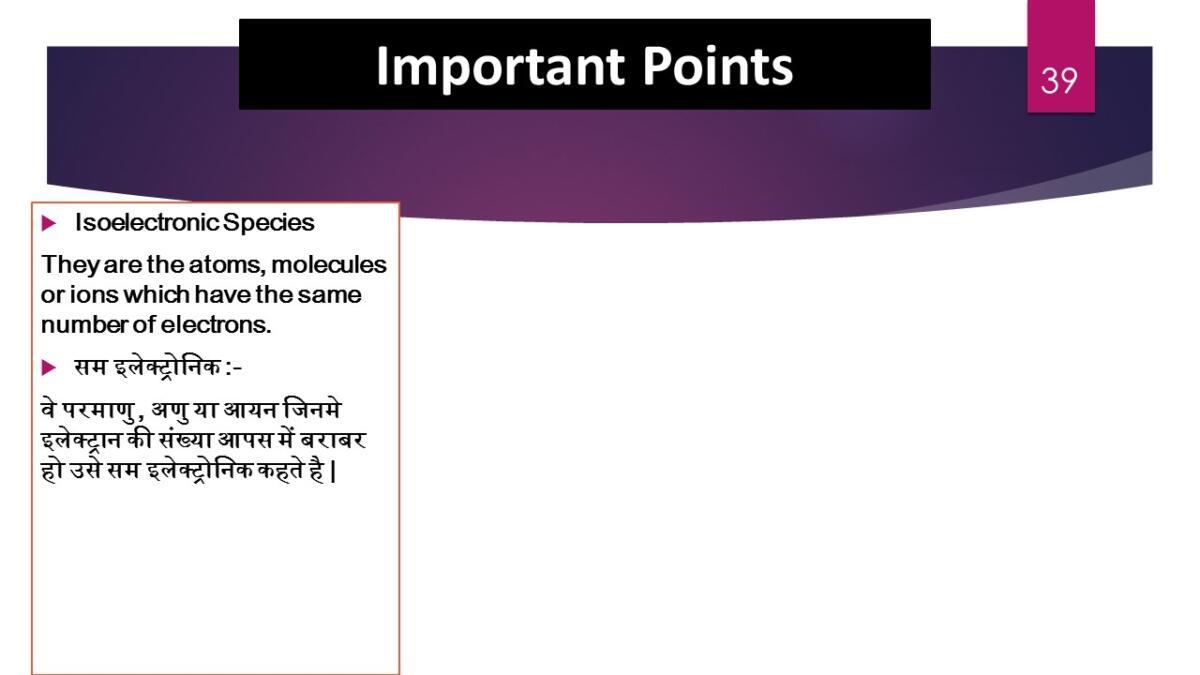 Important Points

39

Isoelectronic Species

They are the atoms, molecules or ions which have the same number of electrons.

सम इलेक्ट्रोनिक :-

वे परमाणु , अणु या आयन जिनमे इलेक्ट्रान की संख्या आपस में बराबर हो उसे सम इलेक्ट्रोनिक कहते है |